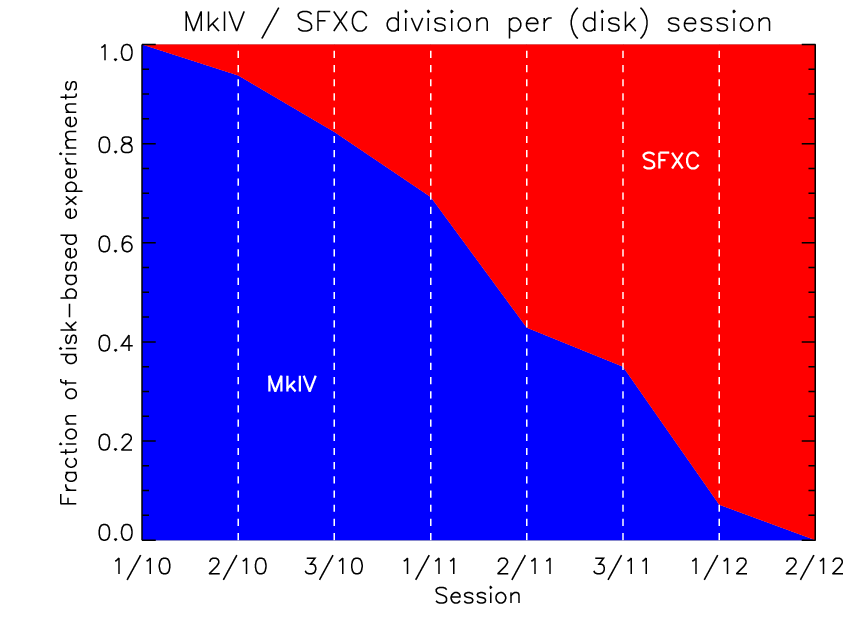 MkIV / SFXC division per (disk) session

Fraction of disk-based experiments

1.0
0.8
0.6
0.4
0.2
0.0

SFXC

MkIV

1/10 2/10 3/10 1/11 2/11 3/11 1/12 2/12

Session